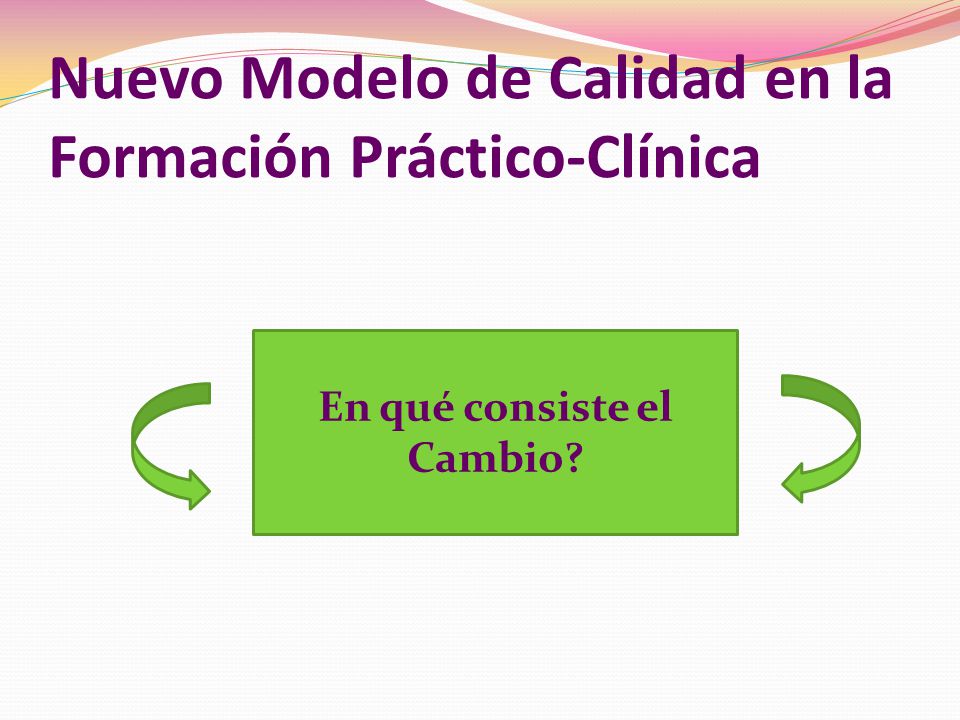 Nuevo Modelo de Calidad en la Formación Práctico-Clínica

En qué consiste el Cambio?